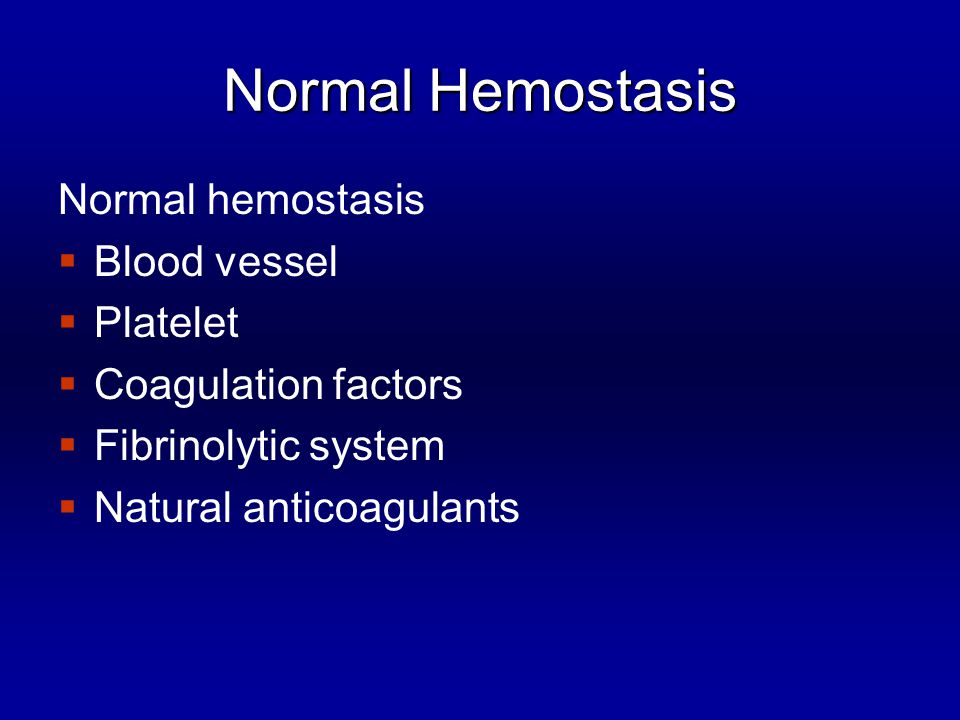 Normal Hemostasis

Normal hemostasis
- Blood vessel
- Platelet
- Coagulation factors
- Fibrinolytic system
- Natural anticoagulants